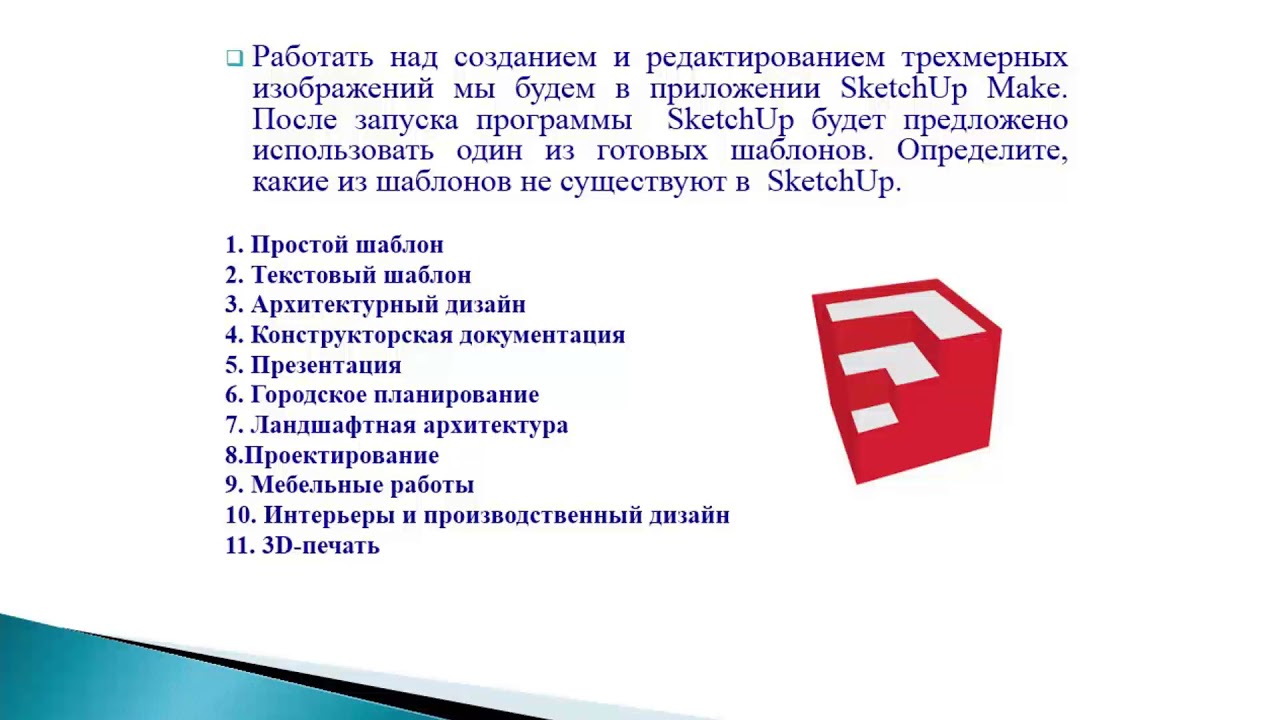 Работать над созданием и редактированием трехмерных изображений мы будем в приложении SketchUp Make. После запуска программы SketchUp будет предложено использовать один из готовых шаблонов. Определите, какие из шаблонов не существуют в SketchUp.

1. Простой шаблон
2. Текстовый шаблон
3. Архитектурный дизайн
4. Конструкторская документация
5. Презентация
6. Городское планирование
7. Ландшафтная архитектура
8.Проектирование
9. Мебельные работы
10. Интерьеры и производственный дизайн
11. 3D-печать